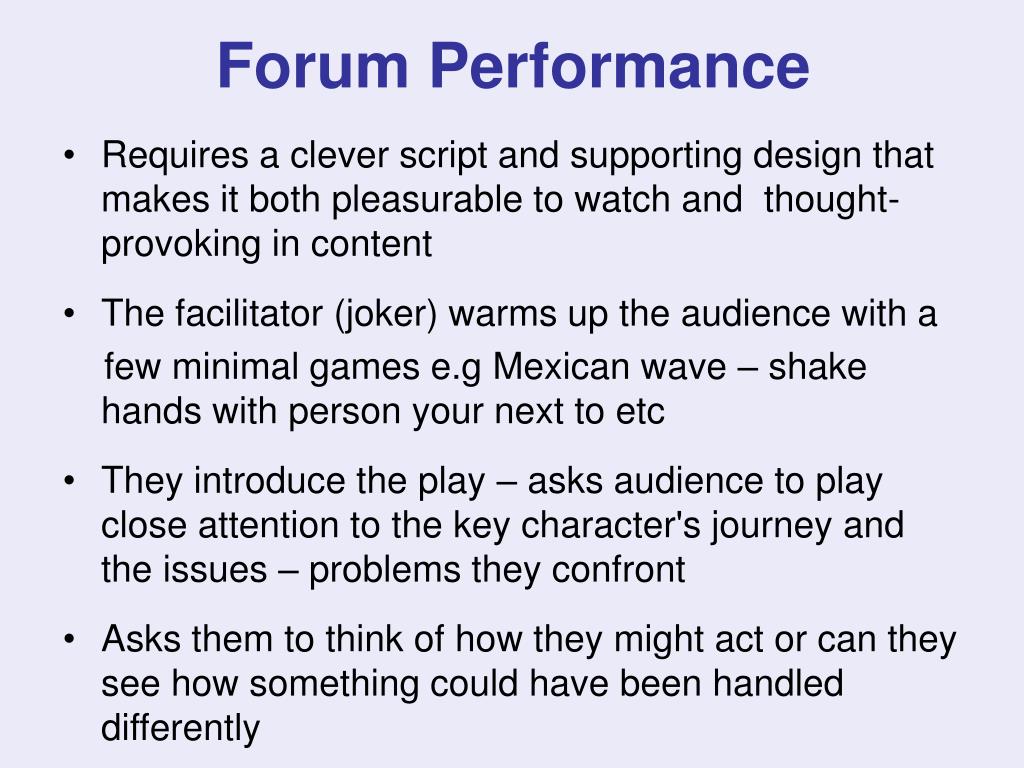 Forum Performance

• Requires a clever script and supporting design that makes it both pleasurable to watch and thought-provoking in content

• The facilitator (joker) warms up the audience with a few minimal games e.g Mexican wave – shake hands with person your next to etc

• They introduce the play – asks audience to play close attention to the key character's journey and the issues – problems they confront

• Asks them to think of how they might act or can they see how something could have been handled differently